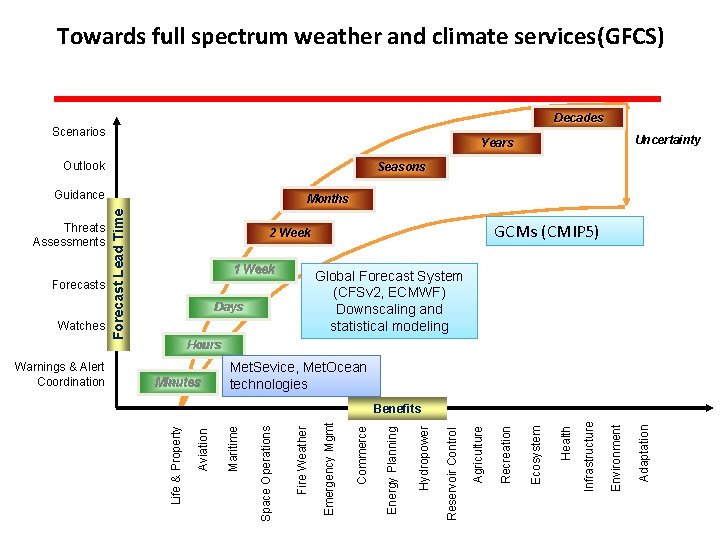 Towards full spectrum weather and climate services(GFCS)

Scenarios

Outlook

Guidance

Threats
Assessments

Forecasts

Watches

Warnings & Alert
Coordination

Forecast Lead Time

Decades

Years

Seasons

Months

2 Week

1 Week

Days

Hours

Minutes

Uncertainty

GCMs (CMIP5)

Global Forecast System
(CFSv2, ECMWF)
Downscaling and
statistical modeling

MetSevice, MetOcean
technologies

Benefits

Life & Property
Aviation
Maritime
Space Operations
Fire Weather
Emergency Mgmt
Commerce
Energy Planning
Hydropower
Reservoir Control
Agriculture
Recreation
Ecosystem
Health
Infrastructure
Environment
Adaptation